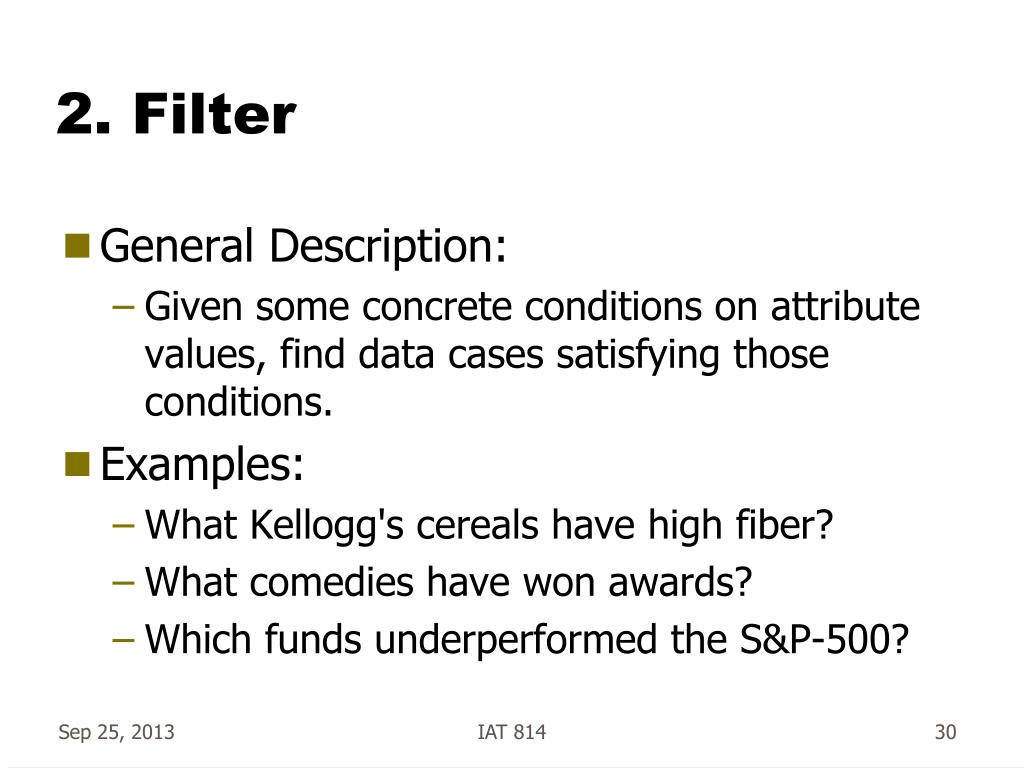 2. Filter

General Description:

– Given some concrete conditions on attribute values, find data cases satisfying those conditions.

Examples:

– What Kellogg's cereals have high fiber?

– What comedies have won awards?

– Which funds underperformed the S&P-500?

Sep 25, 2013

IAT 814

30